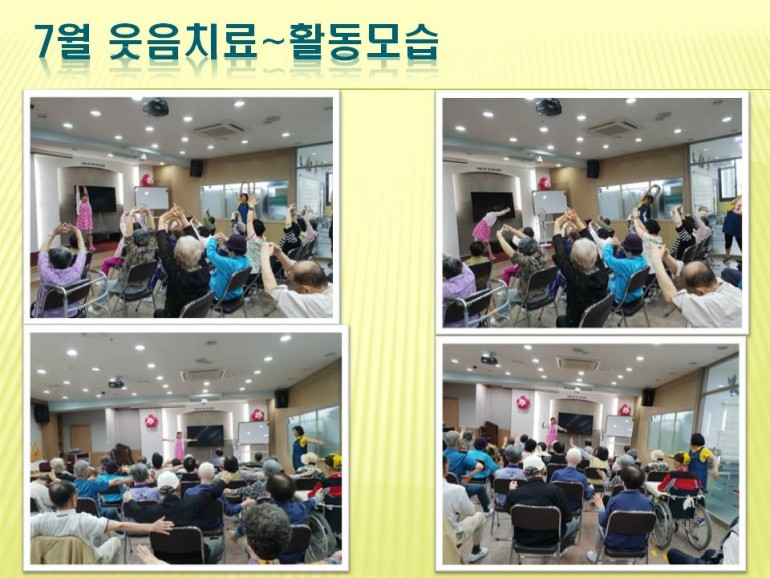 7월 웃음치료~활동모습